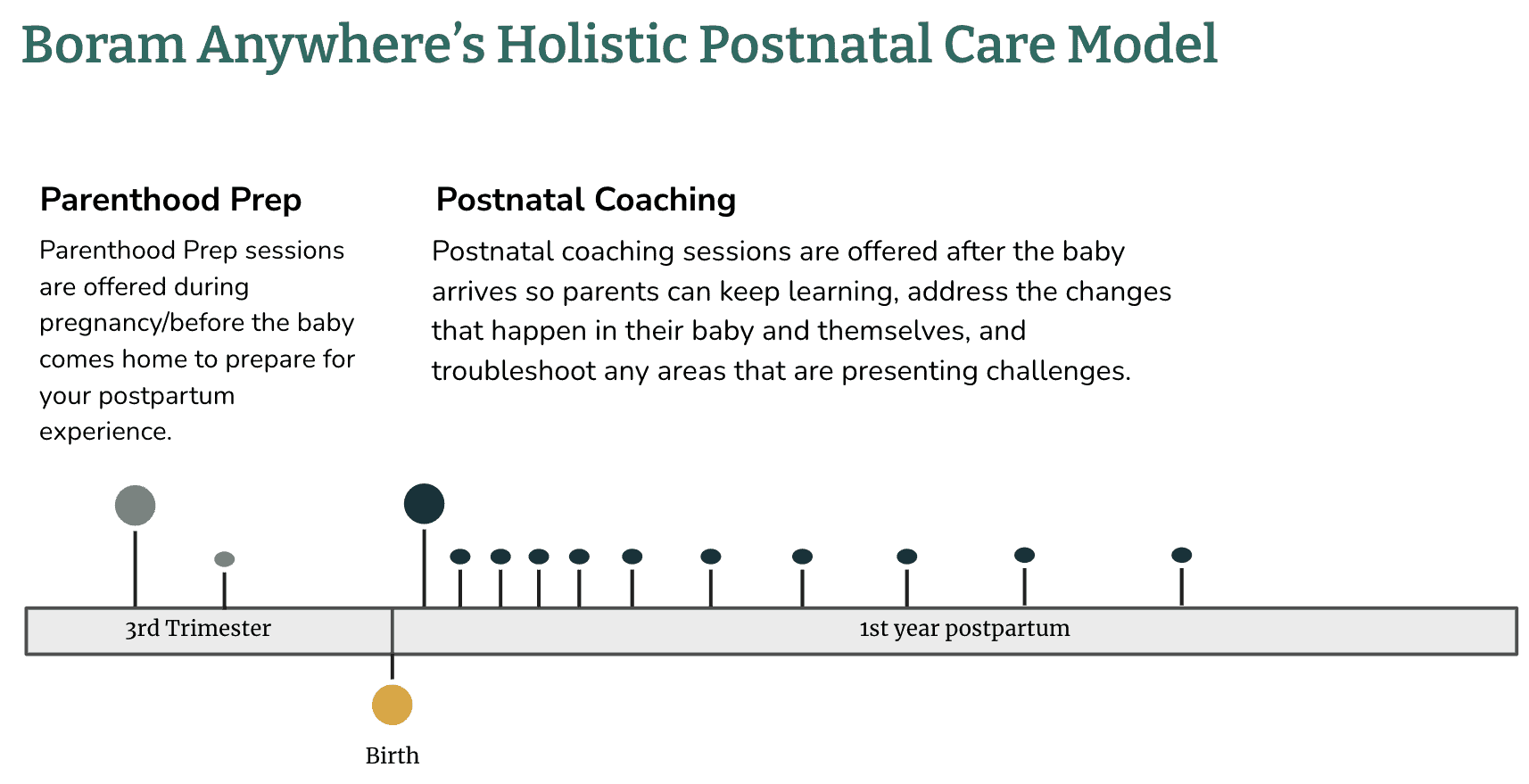 Boram Anywhere's Holistic Postnatal Care Model

Parenthood Prep

Parenthood Prep sessions are offered during pregnancy/before the baby comes home to prepare for your postpartum experience.

Postnatal Coaching

Postnatal coaching sessions are offered after the baby arrives so parents can keep learning, address the changes that happen in their baby and themselves, and troubleshoot any areas that are presenting challenges.

3rd Trimester

1st year postpartum

Birth